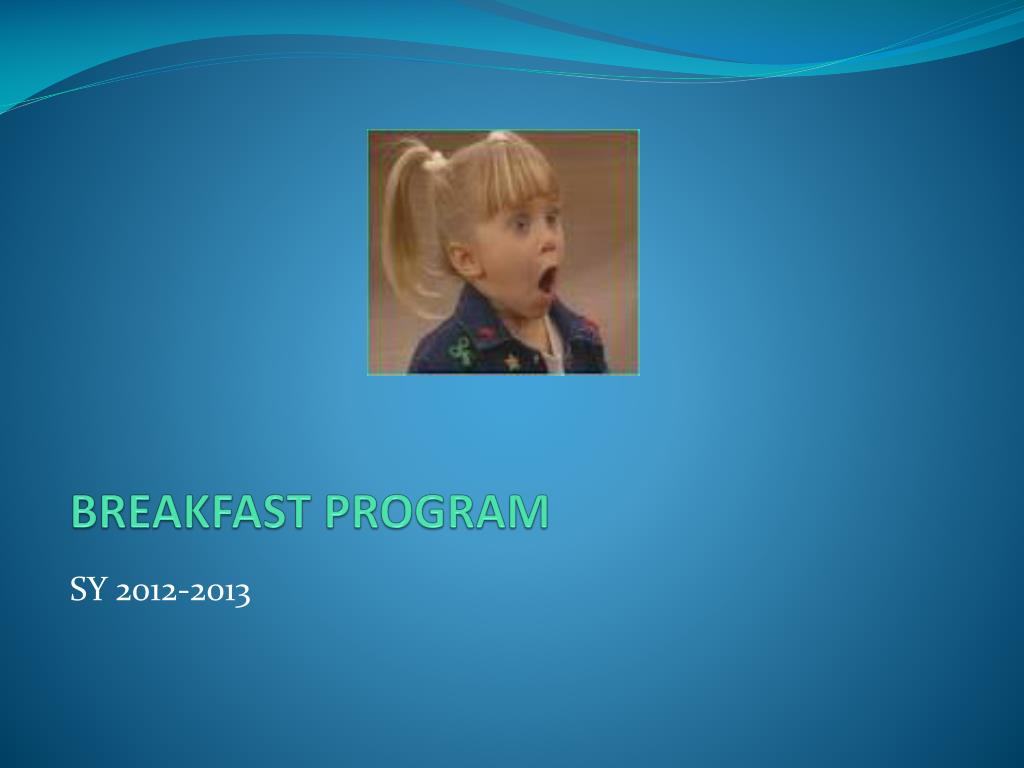 BREAKFAST PROGRAM

SY 2012-2013